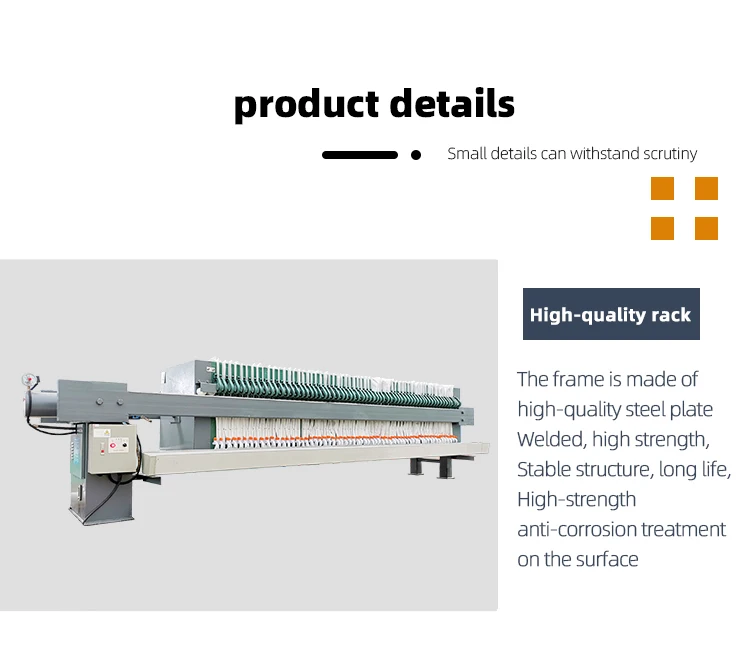 product details

Small details can withstand scrutiny

High-quality rack

The frame is made of high-quality steel plate Welded, high strength, Stable structure, long life, High-strength anti-corrosion treatment on the surface